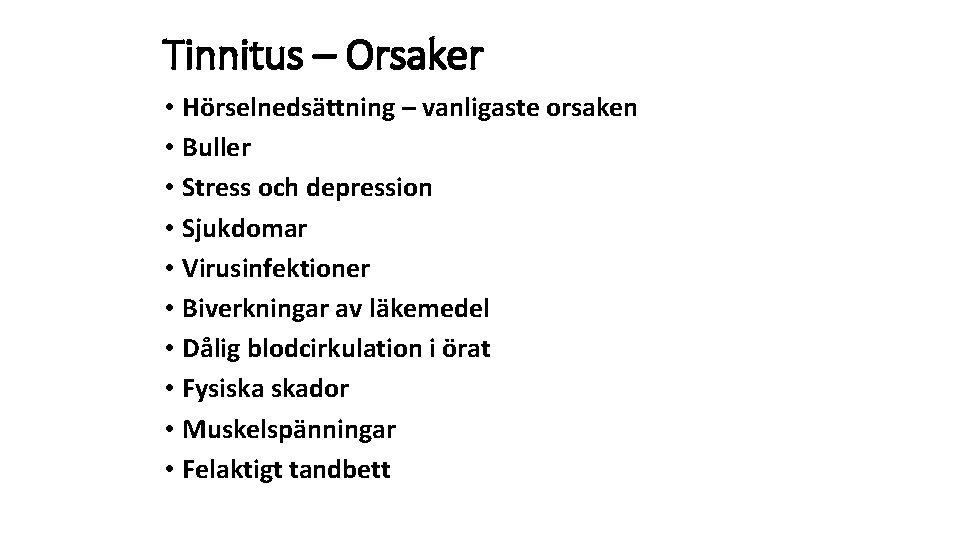 Tinnitus – Orsaker

• Hörselnedsättning – vanligaste orsaken
• Buller
• Stress och depression
• Sjukdomar
• Virusinfektioner
• Biverkningar av läkemedel
• Dålig blodcirkulation i örat
• Fysiska skador
• Muskelspänningar
• Felaktigt tandbett